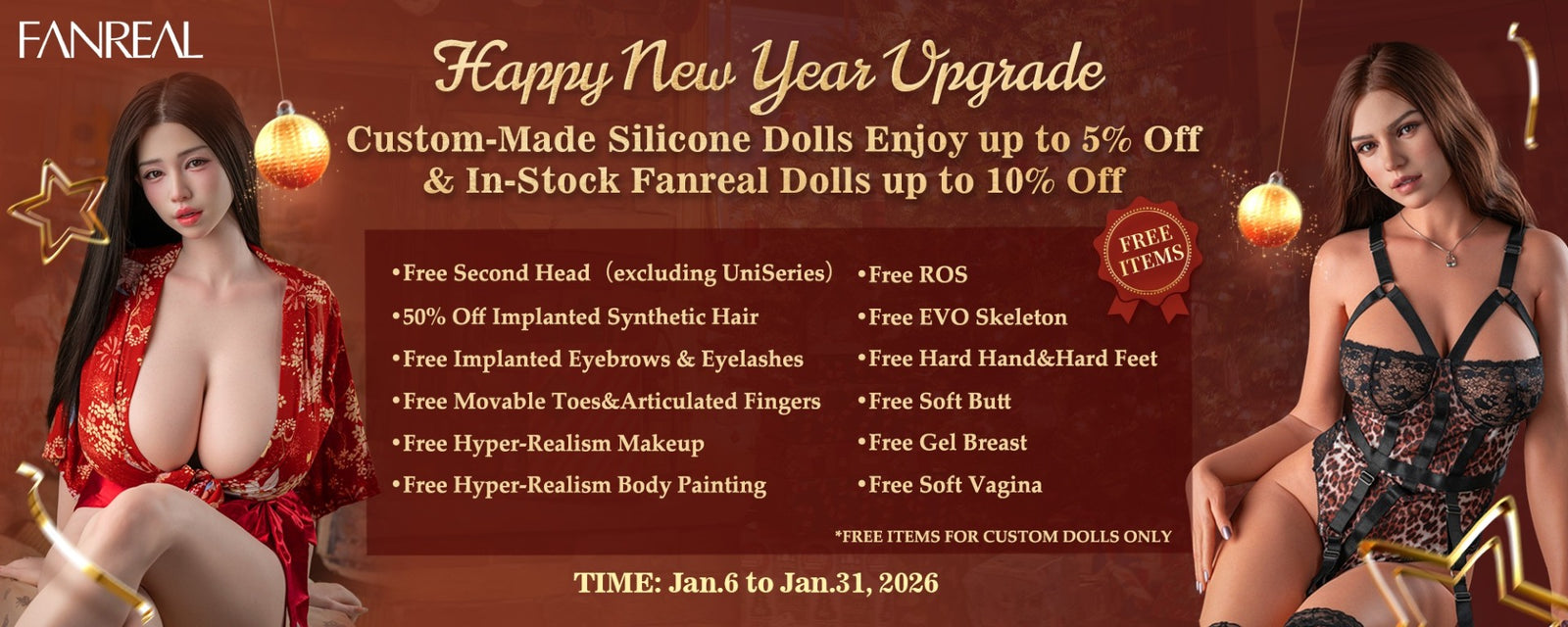 FANREAL

Happy New Year Upgrade

Custom-Made Silicone Dolls Enjoy up to 5% Off & In-Stock Fanreal Dolls up to 10% Off

FREE ITEMS

•Free Second Head（excluding UniSeries）
•50% Off Implanted Synthetic Hair
•Free Implanted Eyebrows & Eyelashes
•Free Movable Toes&Articulated Fingers
•Free Hyper-Realism Makeup
•Free Hyper-Realism Body Painting

•Free ROS
•Free EVO Skeleton
•Free Hard Hand&Hard Feet
•Free Soft Butt
•Free Gel Breast
•Free Soft Vagina

*FREE ITEMS FOR CUSTOM DOLLS ONLY

TIME: Jan.6 to Jan.31, 2026